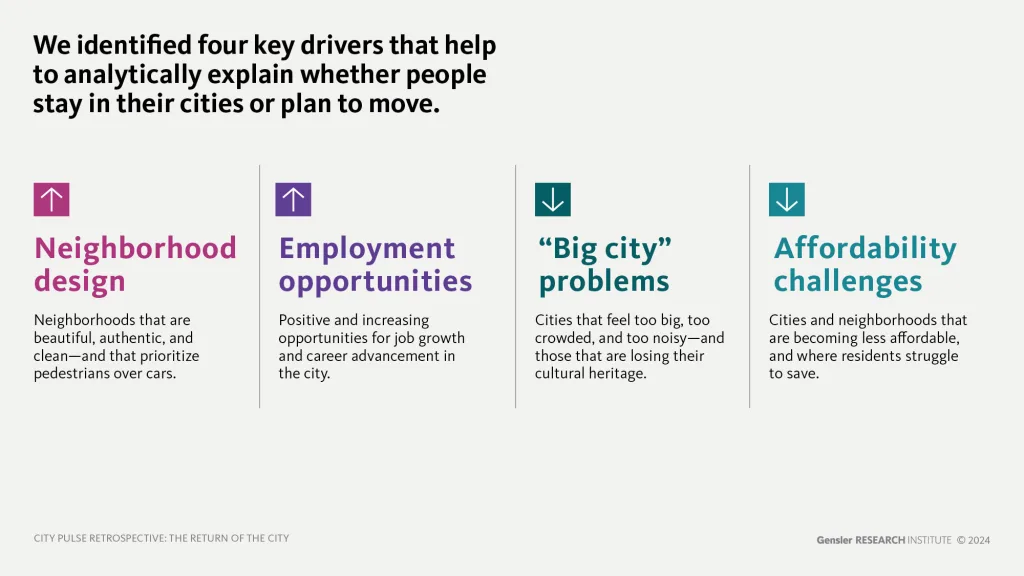 We identified four key drivers that help to analytically explain whether people stay in their cities or plan to move.

↑

Neighborhood design

Neighborhoods that are beautiful, authentic, and clean—and that prioritize pedestrians over cars.

↑

Employment opportunities

Positive and increasing opportunities for job growth and career advancement in the city.

↓

“Big city” problems

Cities that feel too big, too crowded, and too noisy—and those that are losing their cultural heritage.

↓

Affordability challenges

Cities and neighborhoods that are becoming less affordable, and where residents struggle to save.

CITY PULSE RETROSPECTIVE: THE RETURN OF THE CITY

Gensler RESEARCH INSTITUTE © 2024